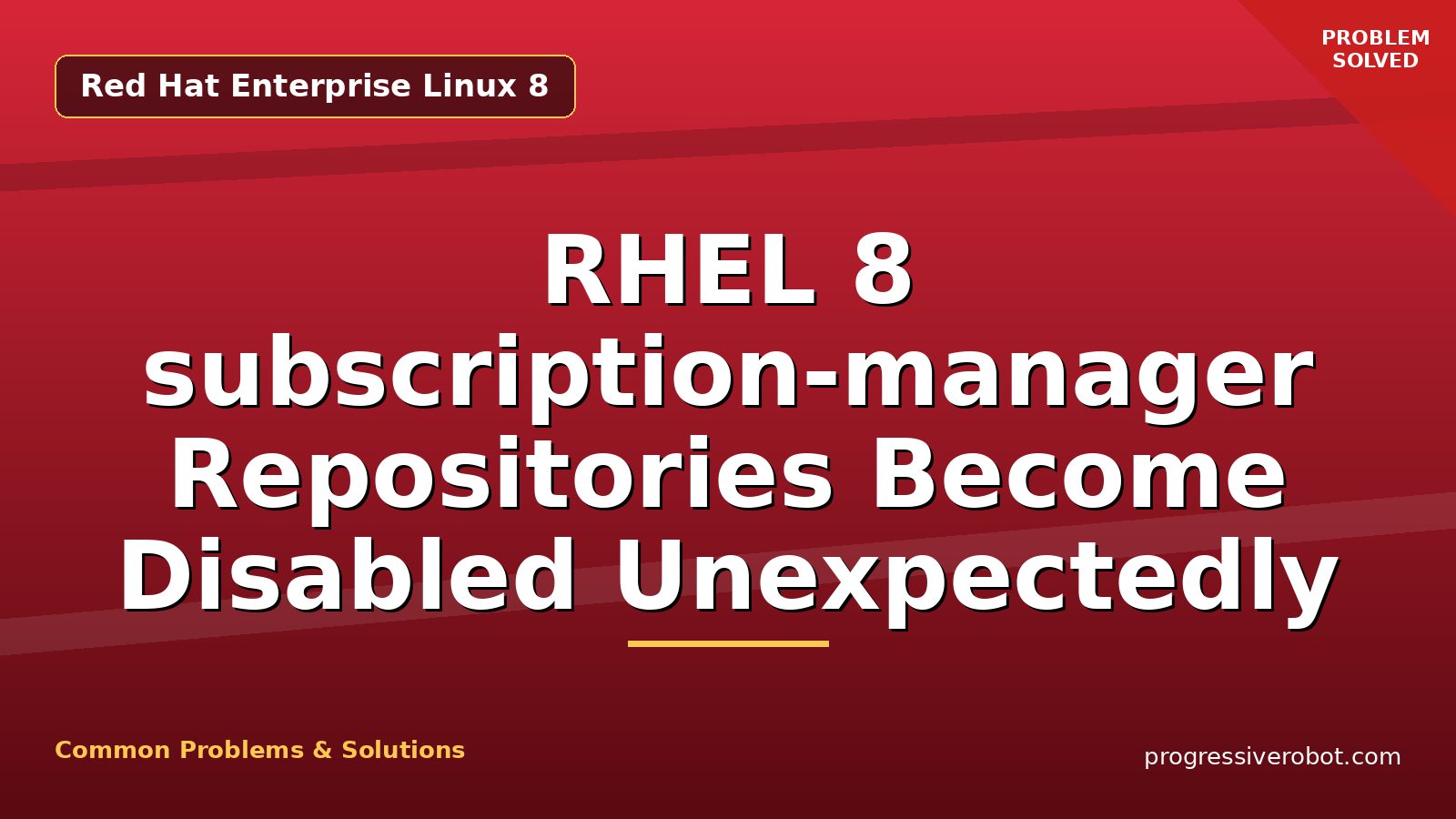 Red Hat Enterprise Linux 8

PROBLEM SOLVED

RHEL 8 subscription-manager Repositories Become Disabled Unexpectedly

Common Problems & Solutions

progressiverobot.com